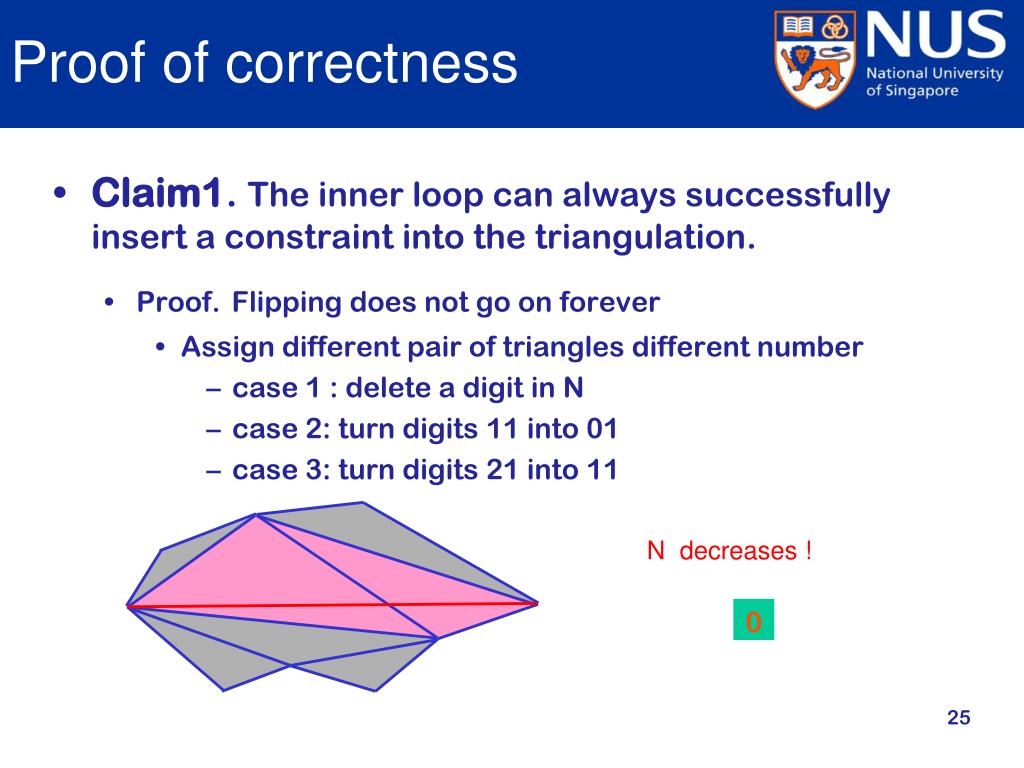 Proof of correctness

NUS
National University of Singapore

• Claim1. The inner loop can always successfully insert a constraint into the triangulation.

• Proof. Flipping does not go on forever

• Assign different pair of triangles different number

– case 1 : delete a digit in N

– case 2: turn digits 11 into 01

– case 3: turn digits 21 into 11

N decreases !

0

25